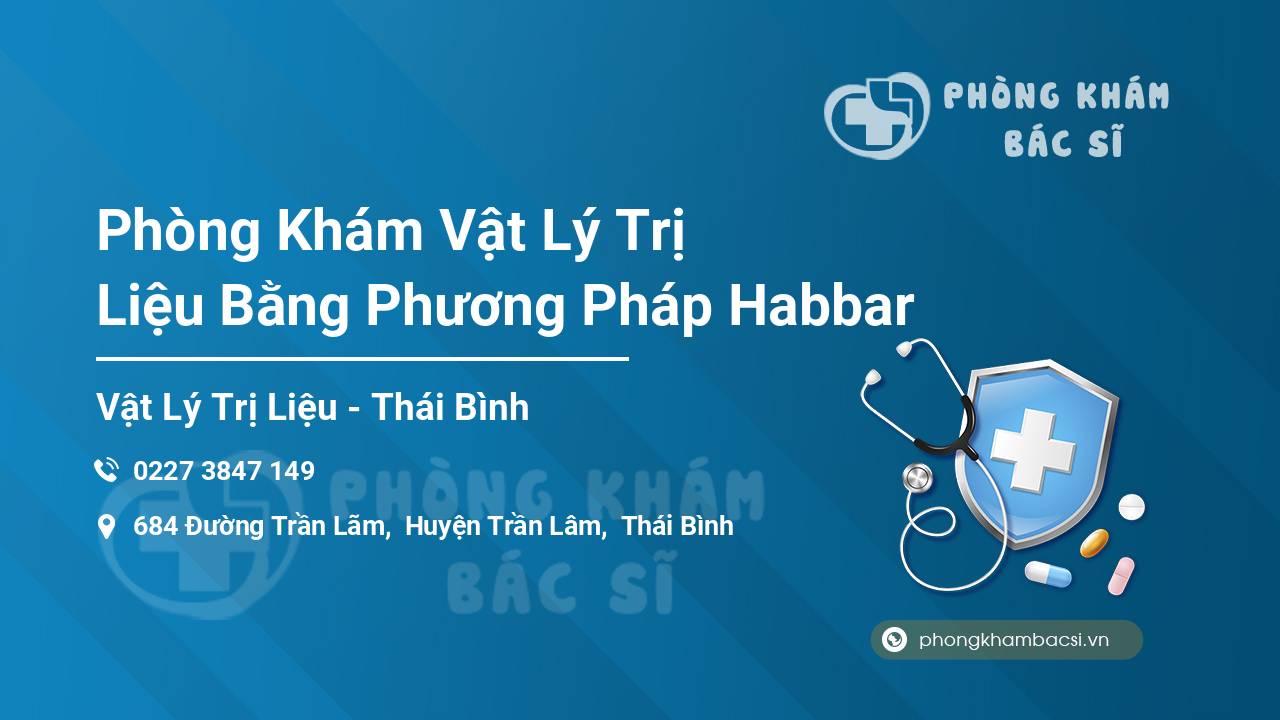 PHÒNG KHÁM
BÁC SĨ

Phòng Khám Vật Lý Trị Liệu Bằng Phương Pháp Habbar

Vật Lý Trị Liệu - Thái Bình

0227 3847 149

684 Đường Trần Lãm, Huyện Trần Lâm, Thái Bình

PHÒNG KHÁM
BÁC SĨ

phongkhambacsi.vn